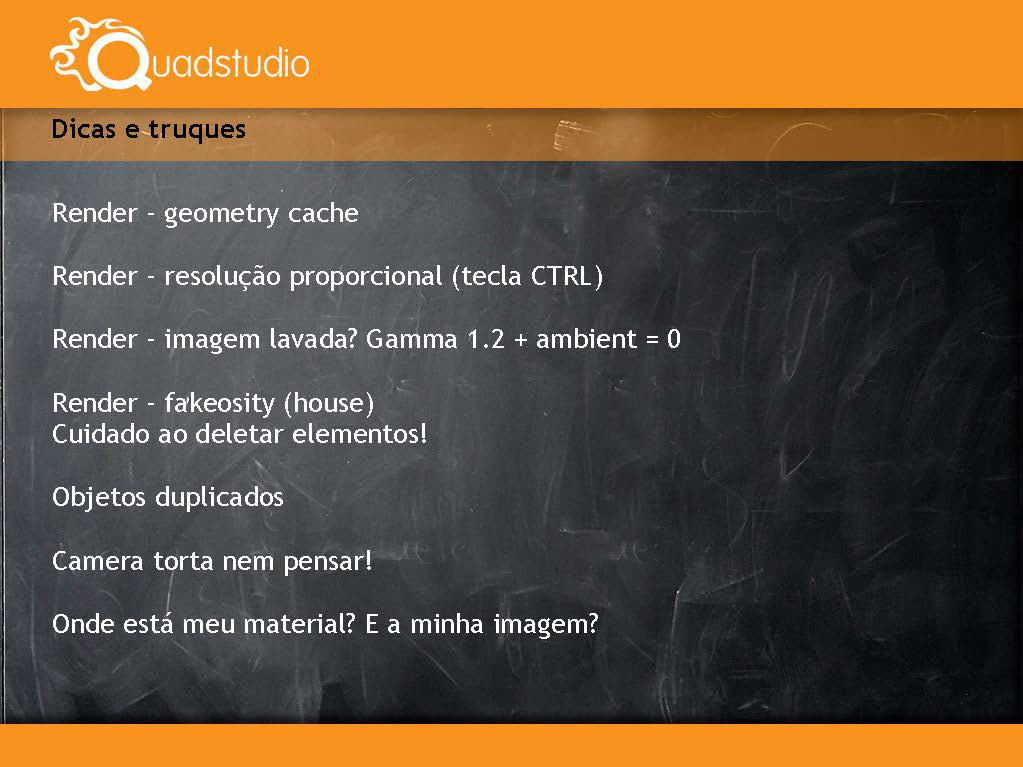 Quadstudio

Dicas e truques

Render - geometry cache

Render - resolução proporcional (tecla CTRL)

Render - imagem lavada? Gamma 1.2 + ambient = 0

Render - fakeosity (house)
Cuidado ao deletar elementos!

Objetos duplicados

Camera torta nem pensar!

Onde está meu material? E a minha imagem?